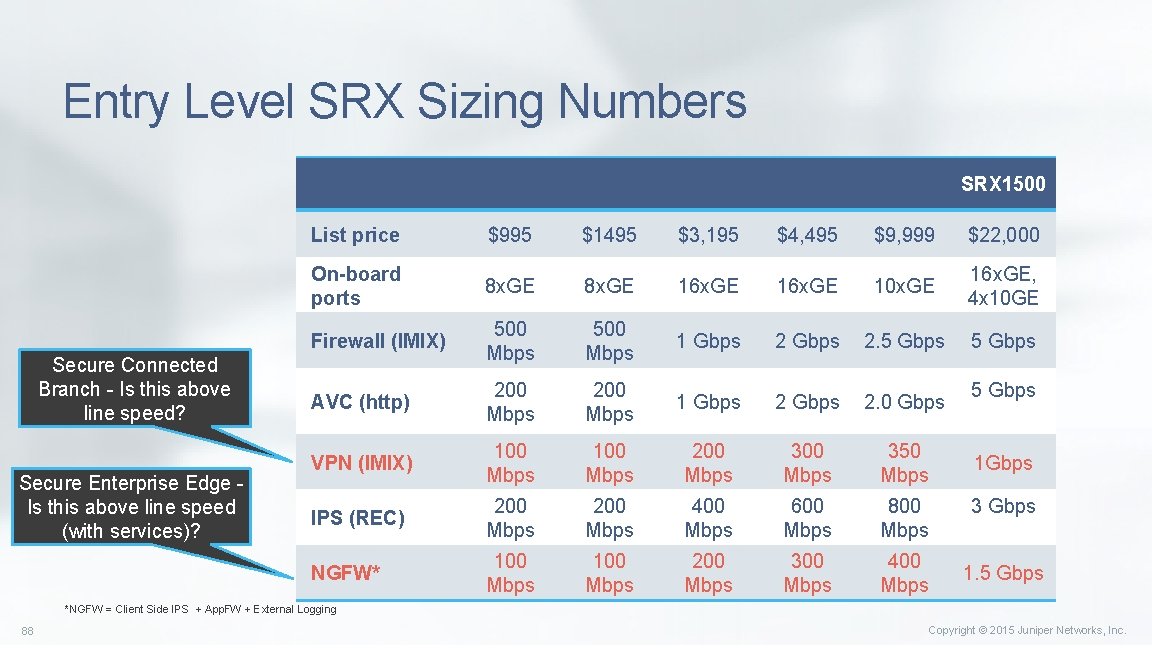 Entry Level SRX Sizing Numbers

| | | | | | | SRX1500 |
|---|---|---|---|---|---|---|
| List price | $995 | $1495 | $3,195 | $4,495 | $9,999 | $22,000 |
| On-board ports | 8x.GE | 8x.GE | 16x.GE | 16x.GE | 10x.GE | 16x.GE, 4x10GE |
| Firewall (IMIX) | 500 Mbps | 500 Mbps | 1 Gbps | 2 Gbps | 2.5 Gbps | 5 Gbps |
| AVC (http) | 200 Mbps | 200 Mbps | 1 Gbps | 2 Gbps | 2.0 Gbps | 5 Gbps |
| VPN (IMIX) | 100 Mbps | 100 Mbps | 200 Mbps | 300 Mbps | 350 Mbps | 1Gbps |
| IPS (REC) | 200 Mbps | 200 Mbps | 400 Mbps | 600 Mbps | 800 Mbps | 3 Gbps |
| NGFW* | 100 Mbps | 100 Mbps | 200 Mbps | 300 Mbps | 400 Mbps | 1.5 Gbps |

Secure Connected Branch - Is this above line speed?

Secure Enterprise Edge - Is this above line speed (with services)?

*NGFW = Client Side IPS + App.FW + External Logging

88

Copyright © 2015 Juniper Networks, Inc.